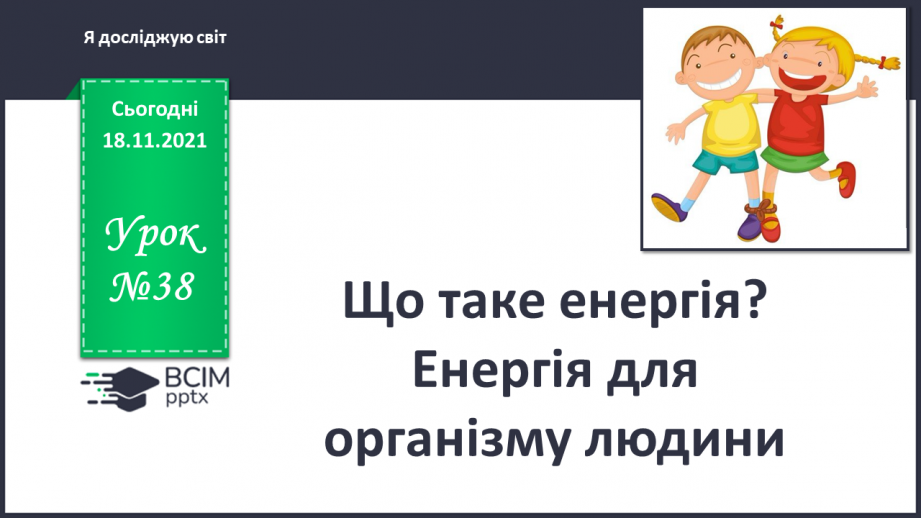 Я досліджую світ

Сьогодні
18.11.2021

Урок
№38

ВСІМ
pptx

Що таке енергія?
Енергія для
організму людини